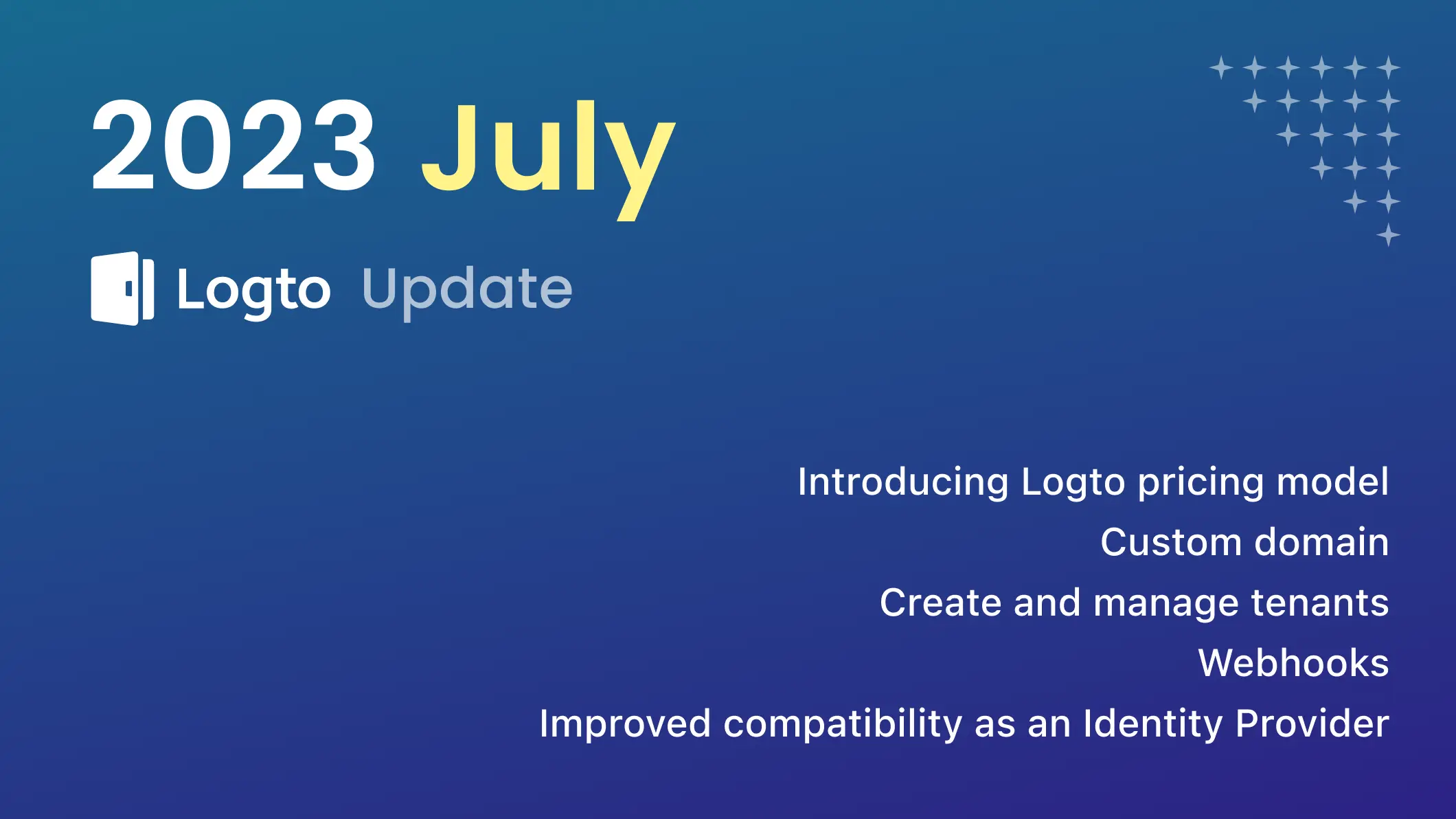 2023 July

Logto Update

Introducing Logto pricing model

Custom domain

Create and manage tenants

Webhooks

Improved compatibility as an Identity Provider